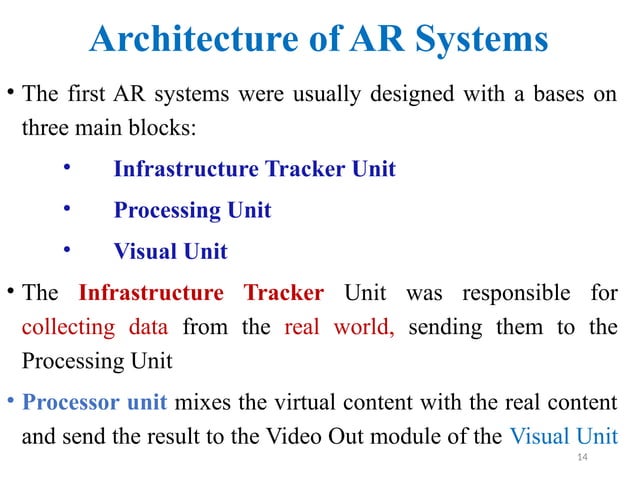 Architecture of AR Systems

• The first AR systems were usually designed with a bases on three main blocks:

• Infrastructure Tracker Unit

• Processing Unit

• Visual Unit

• The Infrastructure Tracker Unit was responsible for collecting data from the real world, sending them to the Processing Unit

• Processor unit mixes the virtual content with the real content and send the result to the Video Out module of the Visual Unit

14